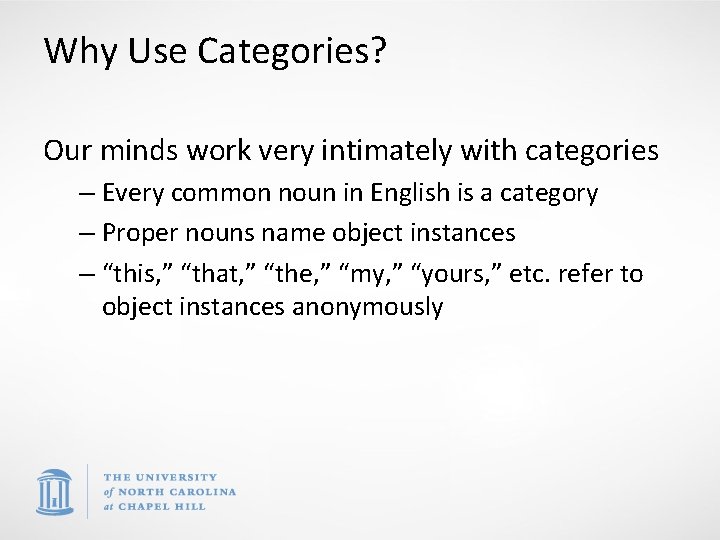 Why Use Categories?

Our minds work very intimately with categories

– Every common noun in English is a category

– Proper nouns name object instances

– “this,” “that,” “the,” “my,” “yours,” etc. refer to object instances anonymously

THE UNIVERSITY
of NORTH CAROLINA
at CHAPEL HILL